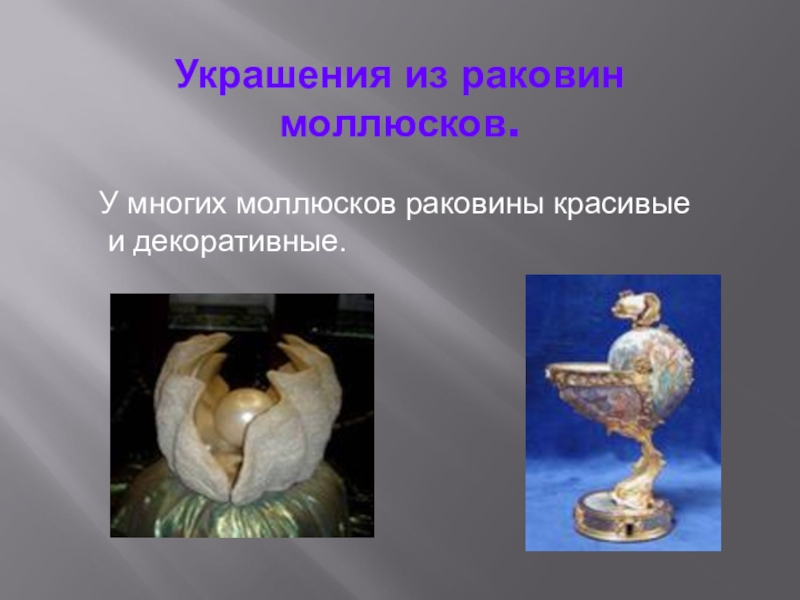 Украшения из раковин моллюсков.

У многих моллюсков раковины красивые и декоративные.